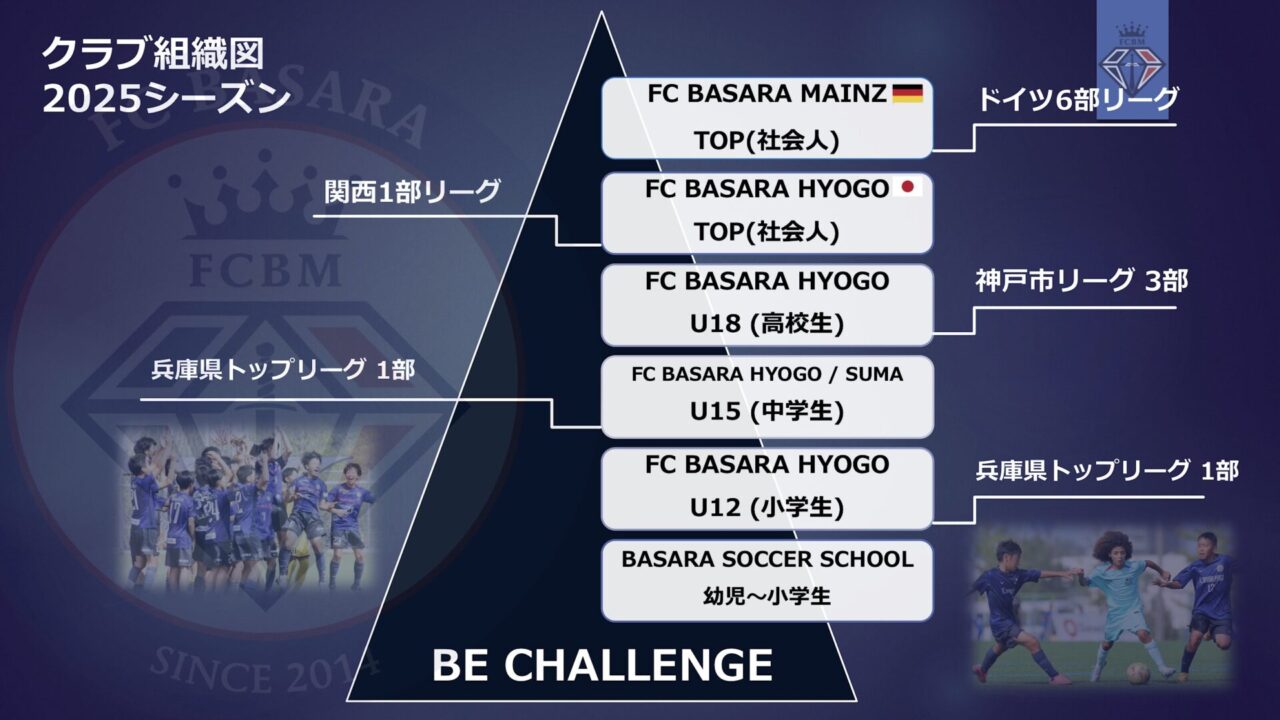 クラブ組織図
2025シーズン

FC BASARA
FCBM
SINCE 2014

FCBM

FC BASARA MAINZ
TOP(社会人)

ドイツ6部リーグ

関西1部リーグ

FC BASARA HYOGO
TOP(社会人)

FC BASARA HYOGO
U18 (高校生)

神戸市リーグ 3部

兵庫県トップリーグ 1部

FC BASARA HYOGO / SUMA
U15 (中学生)

FC BASARA HYOGO
U12 (小学生)

兵庫県トップリーグ 1部

BASARA SOCCER SCHOOL
幼児～小学生

BE CHALLENGE